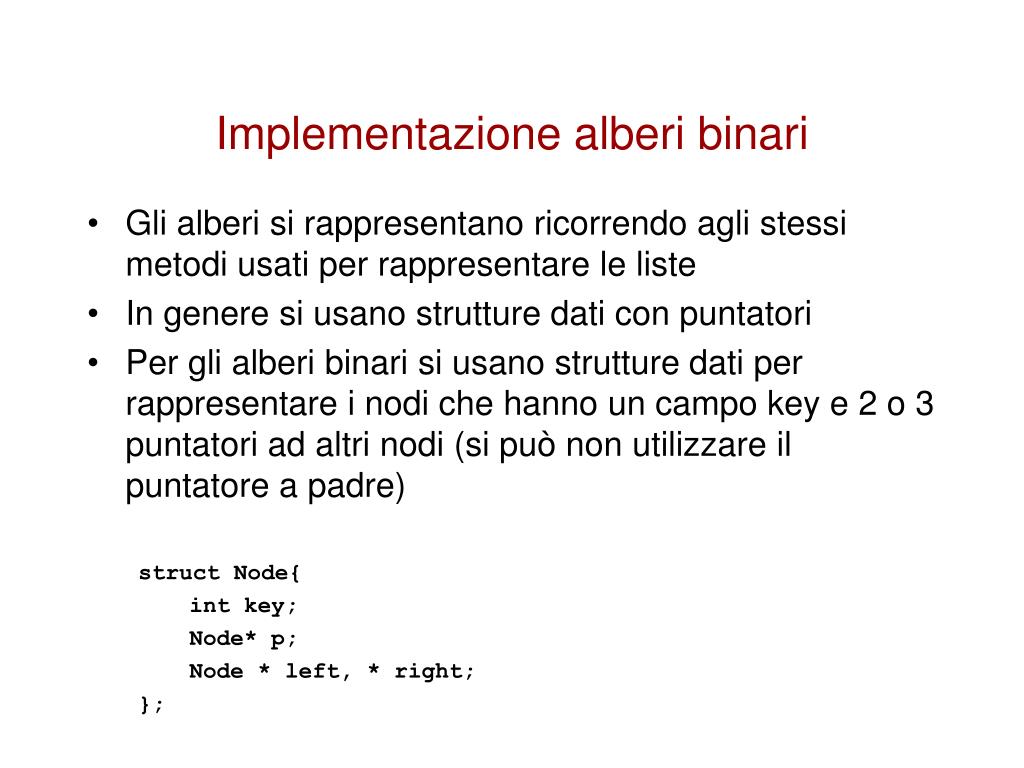 Implementazione alberi binari

• Gli alberi si rappresentano ricorrendo agli stessi metodi usati per rappresentare le liste
• In genere si usano strutture dati con puntatori
• Per gli alberi binari si usano strutture dati per rappresentare i nodi che hanno un campo key e 2 o 3 puntatori ad altri nodi (si può non utilizzare il puntatore a padre)

struct Node{
    int key;
    Node* p;
    Node * left, * right;
};